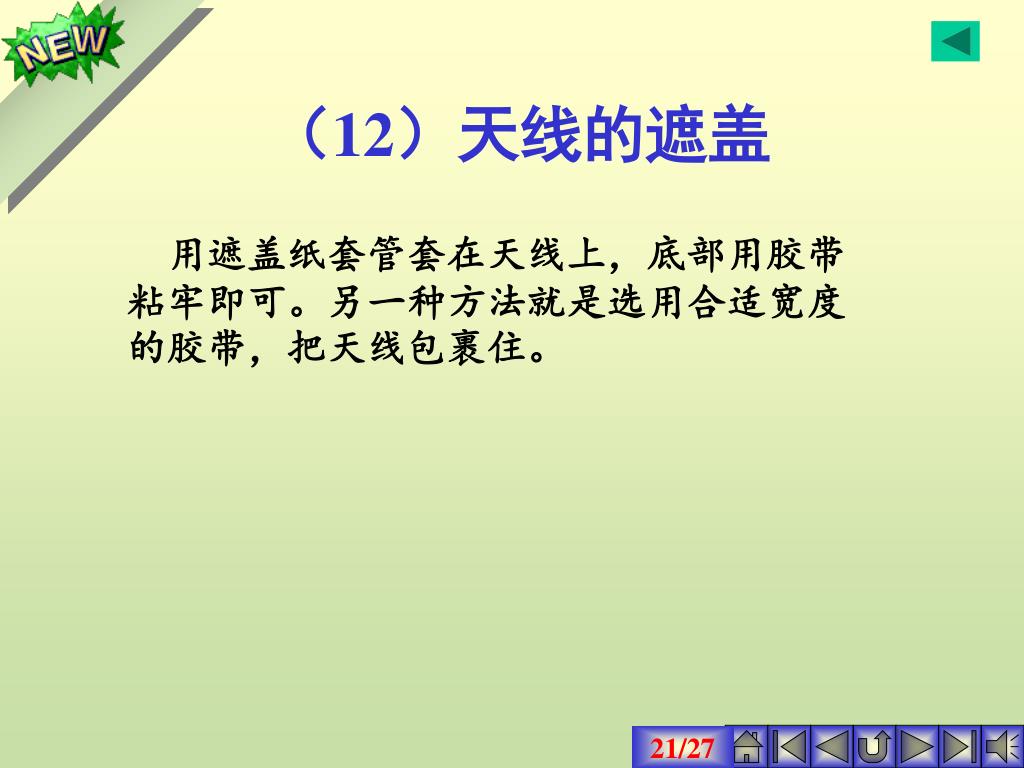 NEW

（12）天线的遮盖

用遮盖纸套管套在天线上，底部用胶带粘牢即可。另一种方法就是选用合适宽度的胶带，把天线包裹住。

21/27